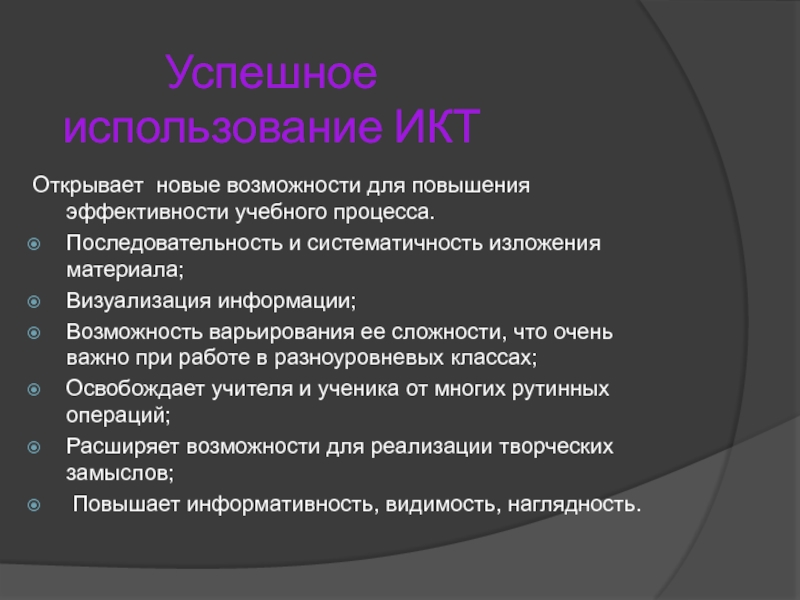 Успешное использование ИКТ

Открывает новые возможности для повышения эффективности учебного процесса.

Последовательность и систематичность изложения материала;

Визуализация информации;

Возможность варьирования ее сложности, что очень важно при работе в разноуровневых классах;

Освобождает учителя и ученика от многих рутинных операций;

Расширяет возможности для реализации творческих замыслов;

Повышает информативность, видимость, наглядность.